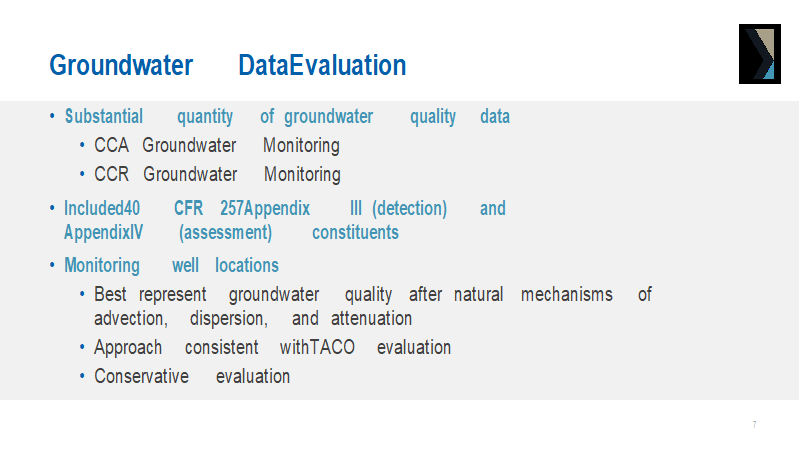 Groundwater DataEvaluation

• Substantial quantity of groundwater quality data
  • CCA Groundwater Monitoring
  • CCR Groundwater Monitoring
• Included40 CFR 257Appendix III (detection) and AppendixIV (assessment) constituents
• Monitoring well locations
  • Best represent groundwater quality after natural mechanisms of advection, dispersion, and attenuation
  • Approach consistent withTACO evaluation
  • Conservative evaluation

7